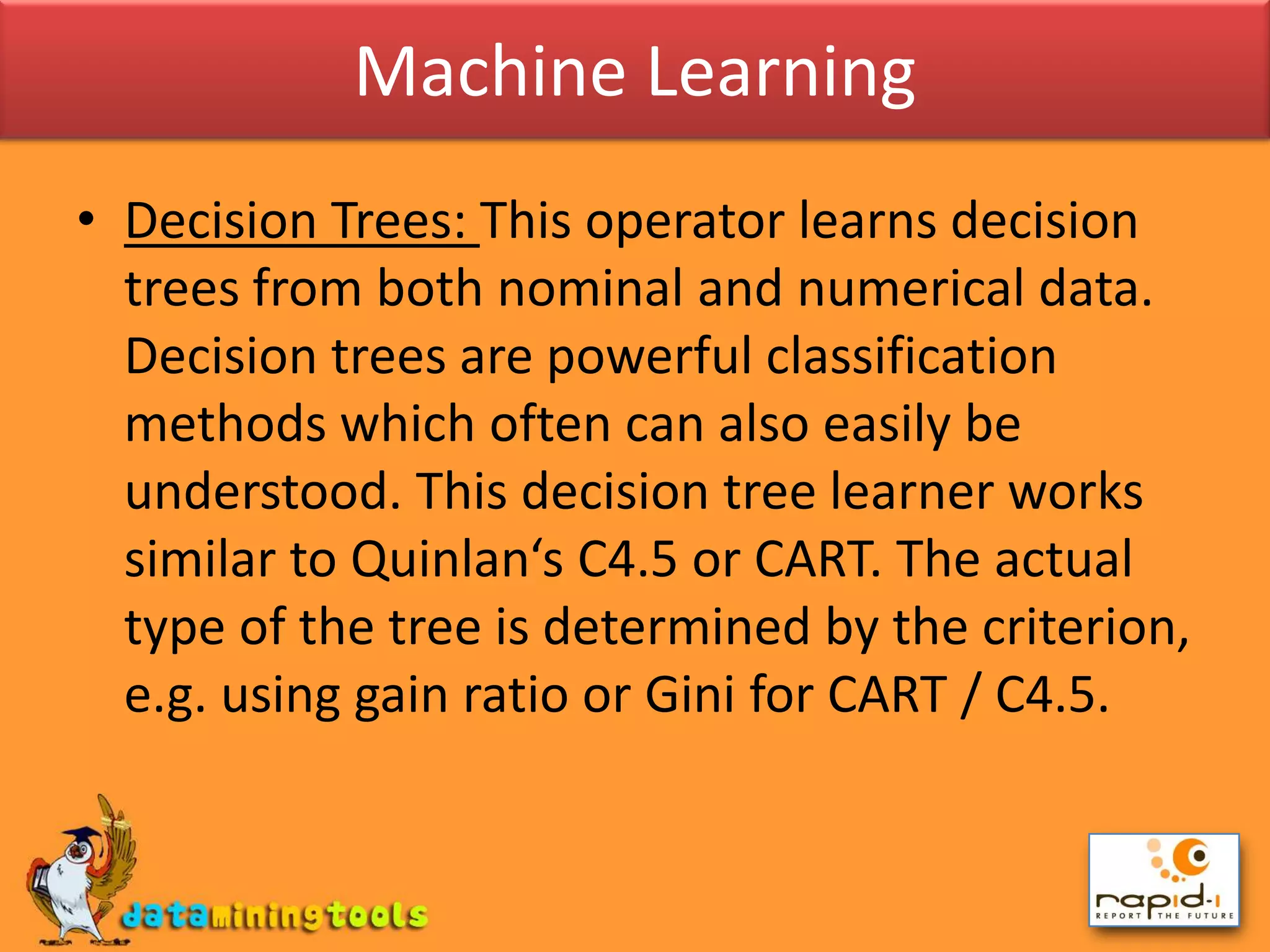 Machine Learning

• Decision Trees: This operator learns decision trees from both nominal and numerical data. Decision trees are powerful classification methods which often can also easily be understood. This decision tree learner works similar to Quinlan‘s C4.5 or CART. The actual type of the tree is determined by the criterion, e.g. using gain ratio or Gini for CART / C4.5.

dataminingtools

rapid-i
REPORT THE FUTURE